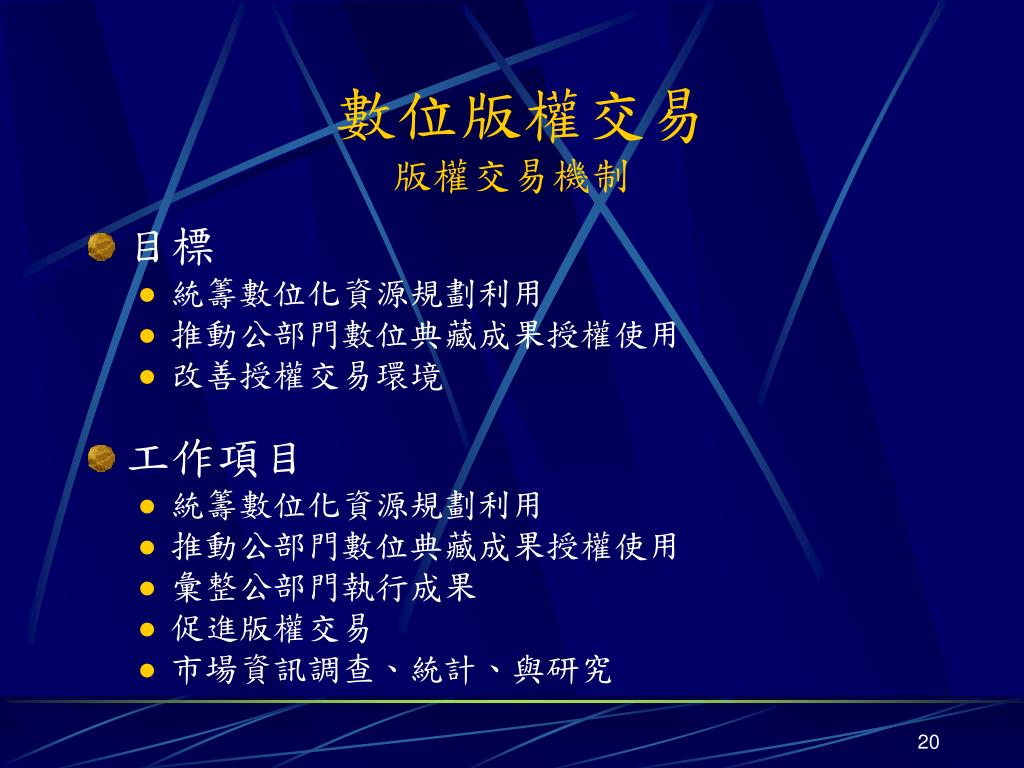 數位版權交易
版權交易機制

目標
統籌數位化資源規劃利用
推動公部門數位典藏成果授權使用
改善授權交易環境

工作項目
統籌數位化資源規劃利用
推動公部門數位典藏成果授權使用
彙整公部門執行成果
促進版權交易
市場資訊調查、統計、與研究

20